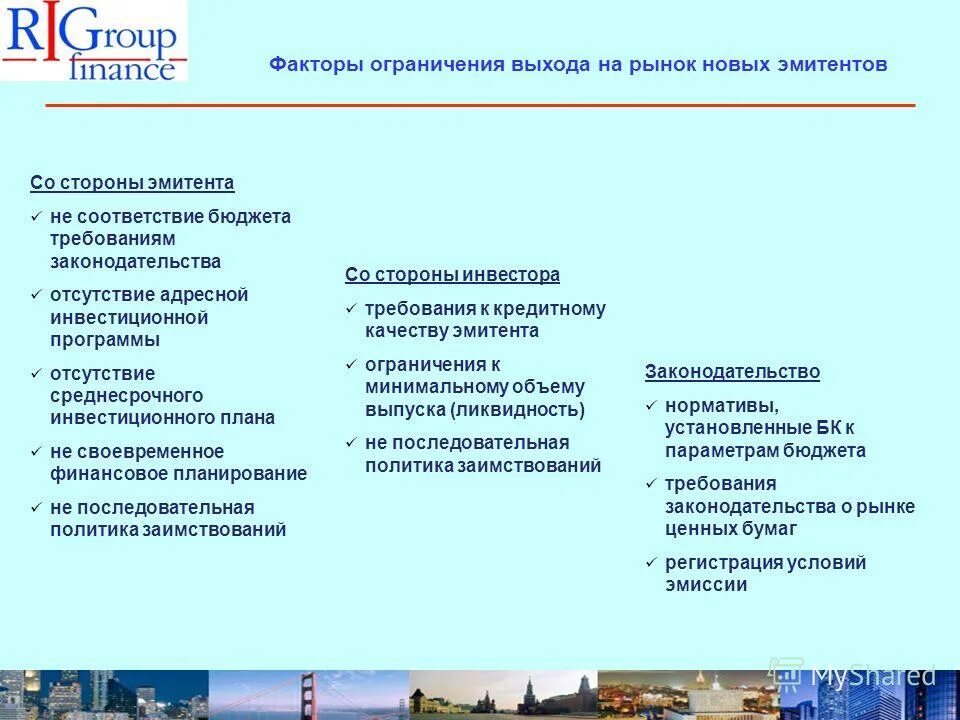 RIGroup finance

Факторы ограничения выхода на рынок новых эмитентов

Со стороны эмитента
✓ не соответствие бюджета требованиям законодательства
✓ отсутствие адресной инвестиционной программы
✓ отсутствие среднесрочного инвестиционного плана
✓ не своевременное финансовое планирование
✓ не последовательная политика заимствований

Со стороны инвестора
✓ требования к кредитному качеству эмитента
✓ ограничения к минимальному объему выпуска (ликвидность)
✓ не последовательная политика заимствований

Законодательство
✓ нормативы, установленные БК к параметрам бюджета
✓ требования законодательства о рынке ценных бумаг
✓ регистрация условий эмиссии

MyShared